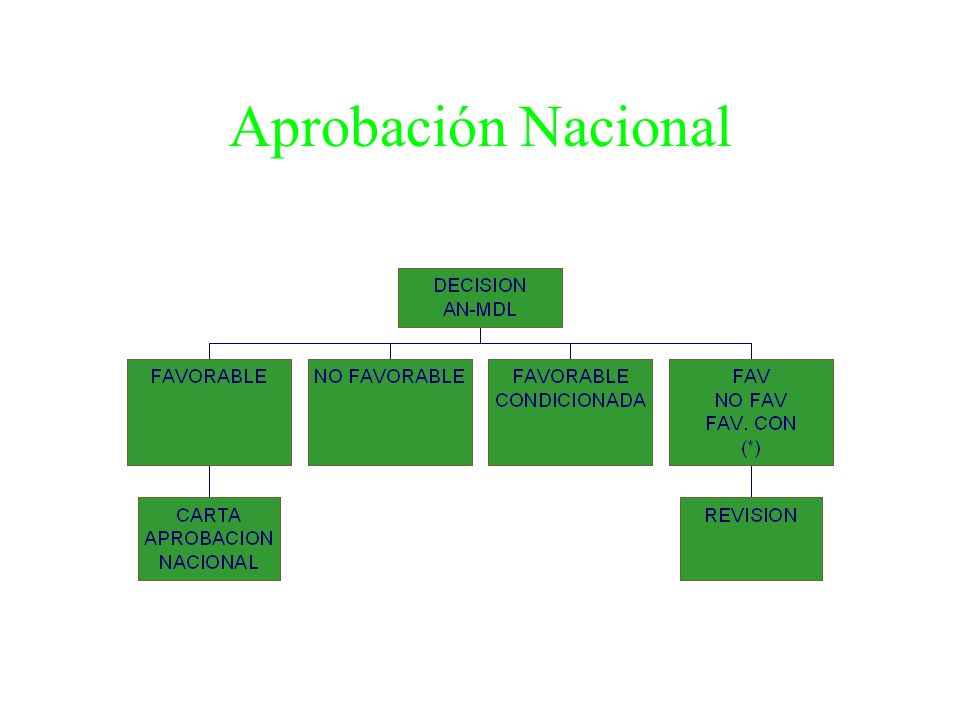 Aprobación Nacional

DECISION
AN-MDL

FAVORABLE

NO FAVORABLE

FAVORABLE
CONDICIONADA

FAV
NO FAV
FAV. CON
(*)

CARTA
APROBACION
NACIONAL

REVISION